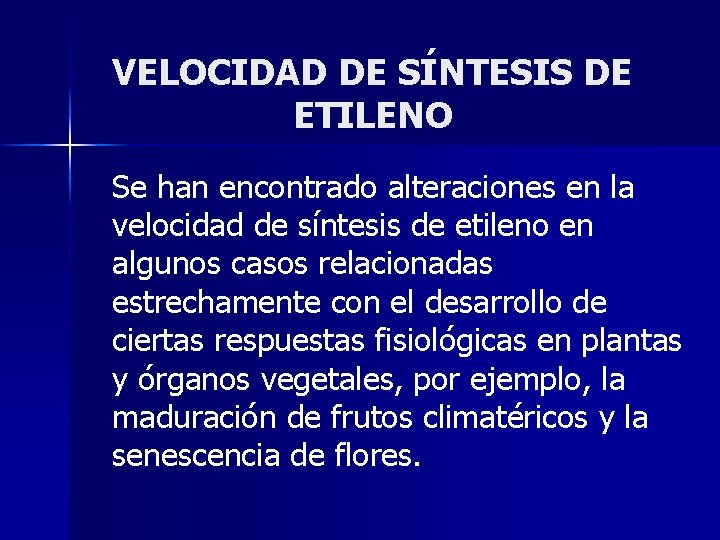 VELOCIDAD DE SÍNTESIS DE ETILENO

Se han encontrado alteraciones en la velocidad de síntesis de etileno en algunos casos relacionadas estrechamente con el desarrollo de ciertas respuestas fisiológicas en plantas y órganos vegetales, por ejemplo, la maduración de frutos climatéricos y la senescencia de flores.